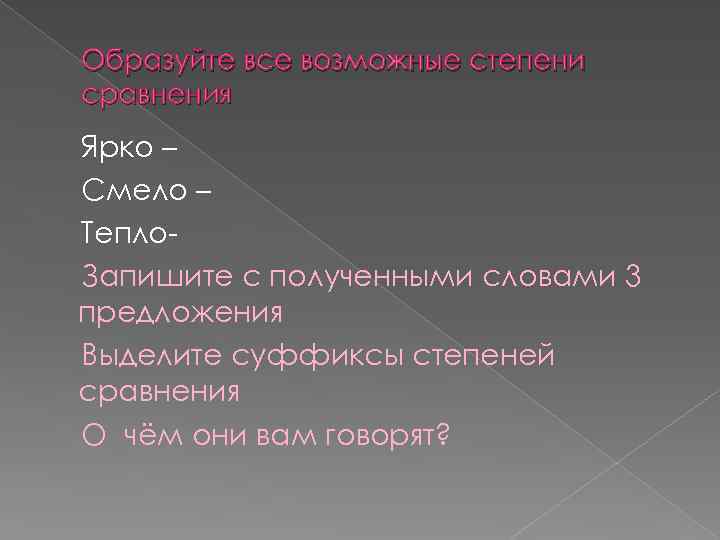 Образуйте все возможные степени сравнения

Ярко –

Смело –

Тепло-

Запишите с полученными словами 3 предложения

Выделите суффиксы степеней сравнения

О чём они вам говорят?